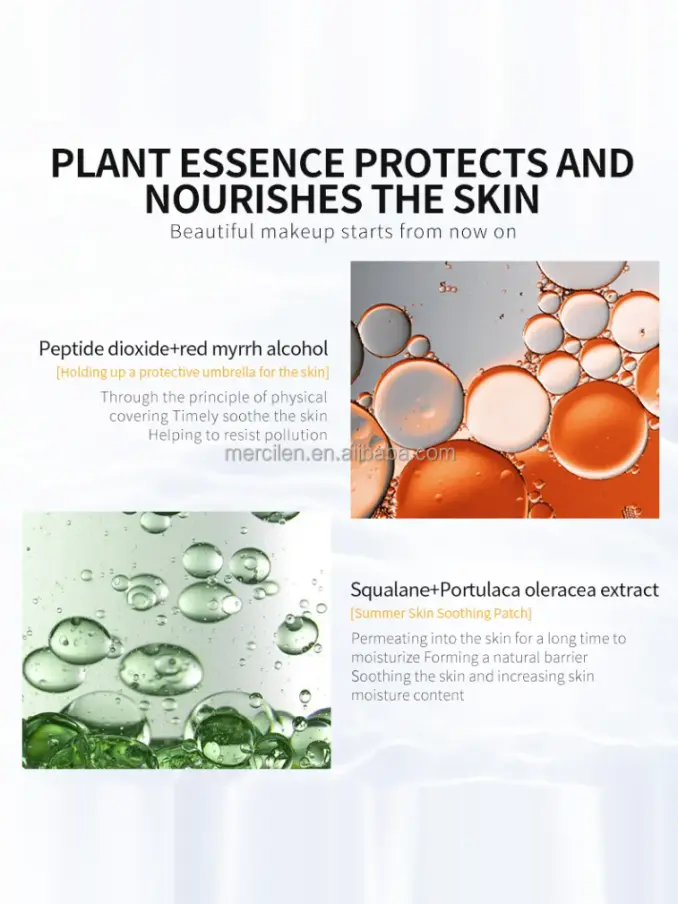 PLANT ESSENCE PROTECTS AND NOURISHES THE SKIN
Beautiful makeup starts from now on

Peptide dioxide+red myrrh alcohol
[Holding up a protective umbrella for the skin]
Through the principle of physical covering Timely soothe the skin Helping to resist pollution

mercilen.en.alibaba.com

Squalane+Portulaca oleracea extract
[Summer Skin Soothing Patch]
Permeating into the skin for a long time to moisturize Forming a natural barrier Soothing the skin and increasing skin moisture content